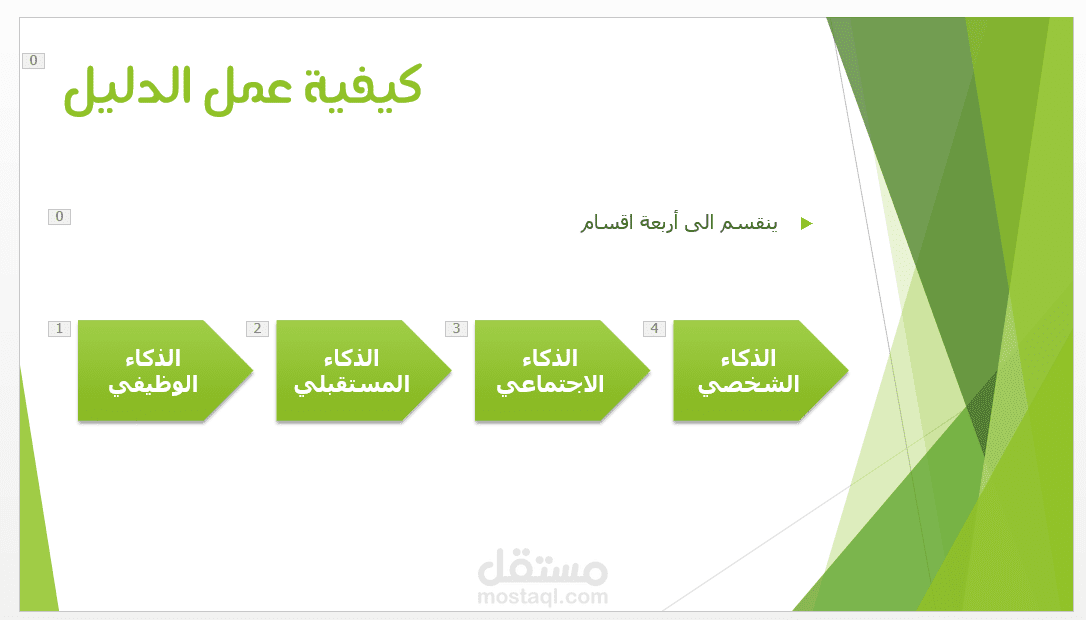 0
كيفية عمل الدليل

0
ينقسم الى أربعة اقسام

4
الذكاء الشخصي

3
الذكاء الاجتماعي

2
الذكاء المستقبلي

1
الذكاء الوظيفي

مستقل
mostaql.com